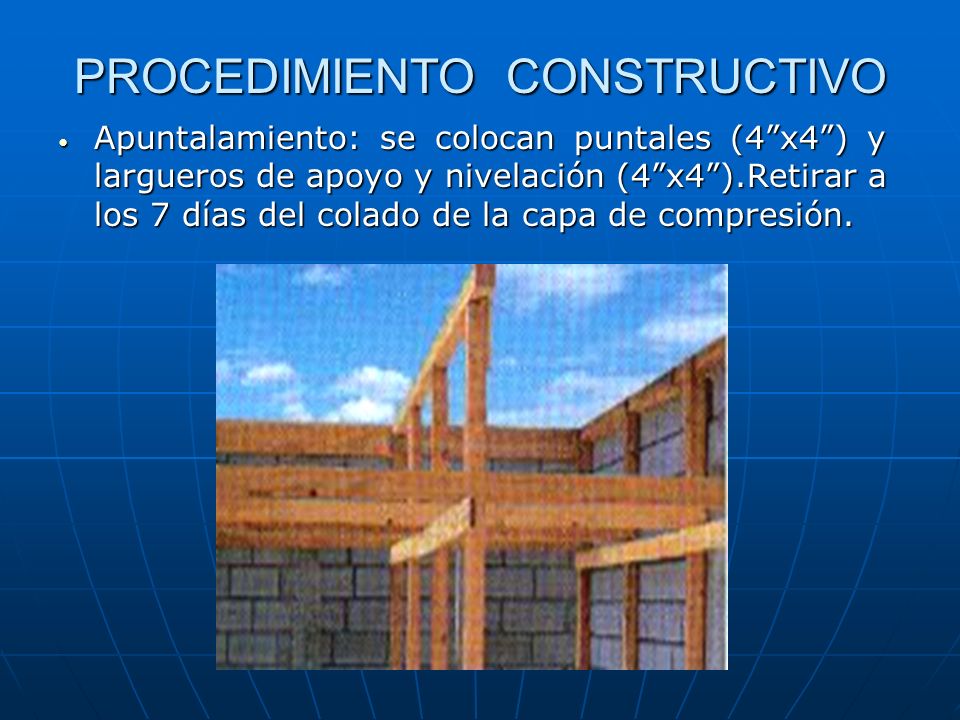 PROCEDIMIENTO CONSTRUCTIVO

• Apuntalamiento: se colocan puntales (4”x4”) y largueros de apoyo y nivelación (4”x4”).Retirar a los 7 días del colado de la capa de compresión.